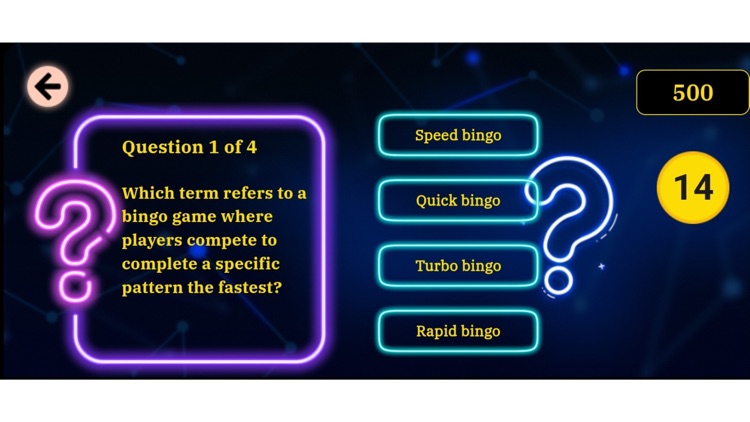 500

14

Question 1 of 4

Which term refers to a bingo game where players compete to complete a specific pattern the fastest?

Speed bingo

Quick bingo

Turbo bingo

Rapid bingo